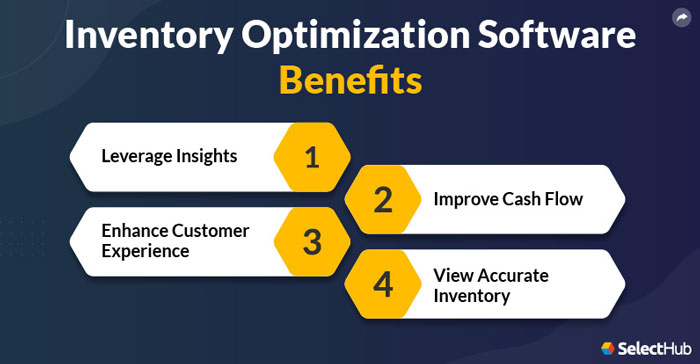 Inventory Optimization Software Benefits

Leverage Insights 1

2 Improve Cash Flow

Enhance Customer Experience 3

4 View Accurate Inventory

SelectHub